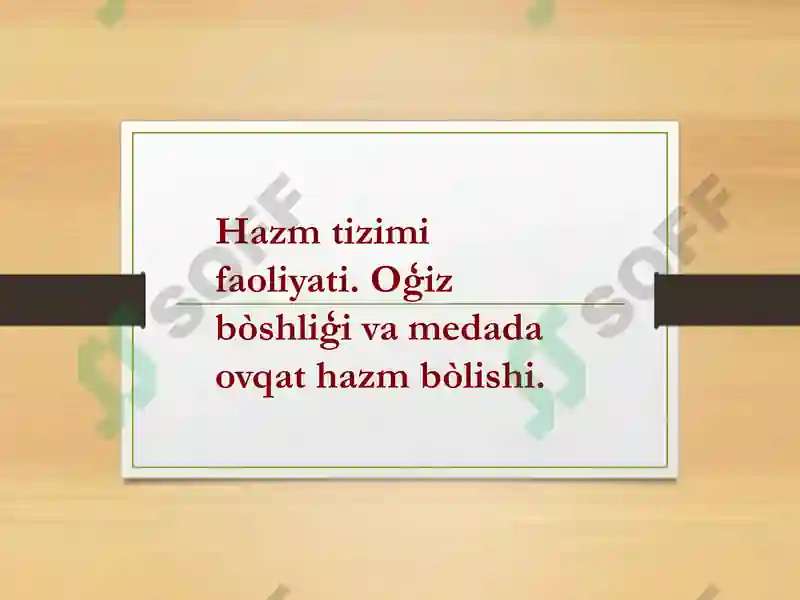 Hazm tizimi faoliyati. Oǵiz bòshliǵi va medada ovqat hazm bòlishi.

SOFF

SOFF